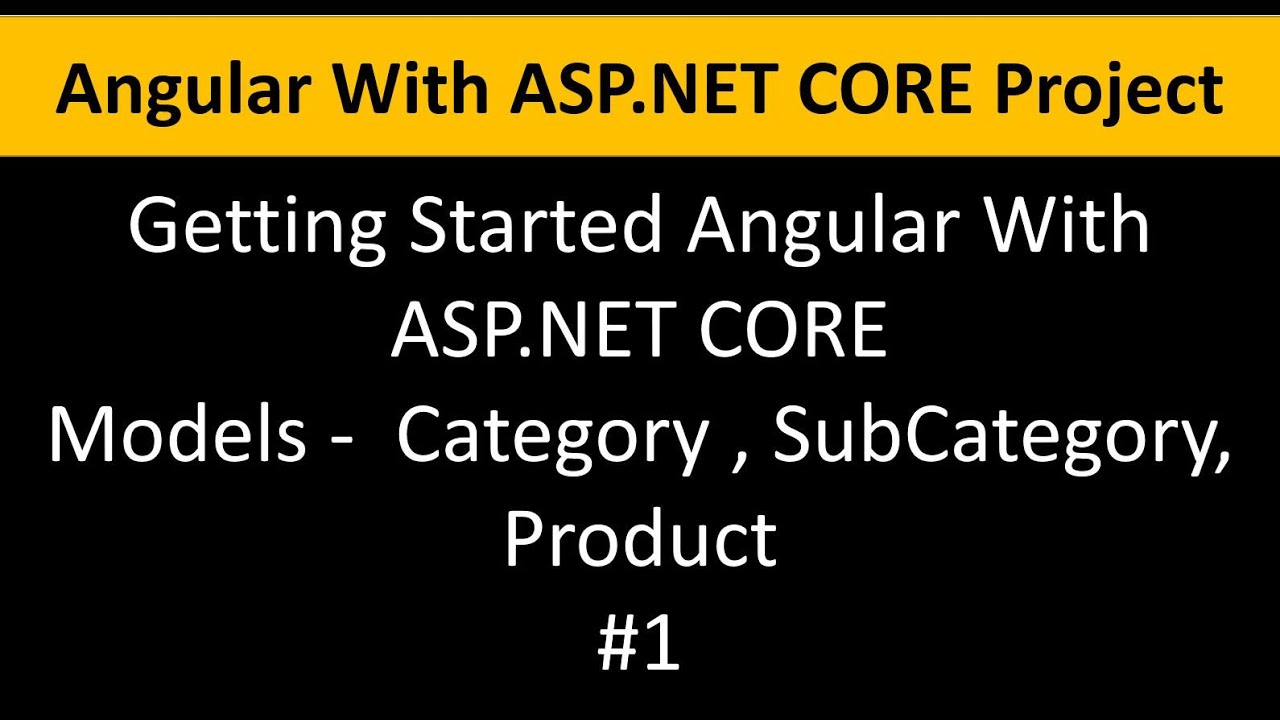 Angular With ASP.NET CORE Project

Getting Started Angular With ASP.NET CORE
Models - Category , SubCategory, Product
#1